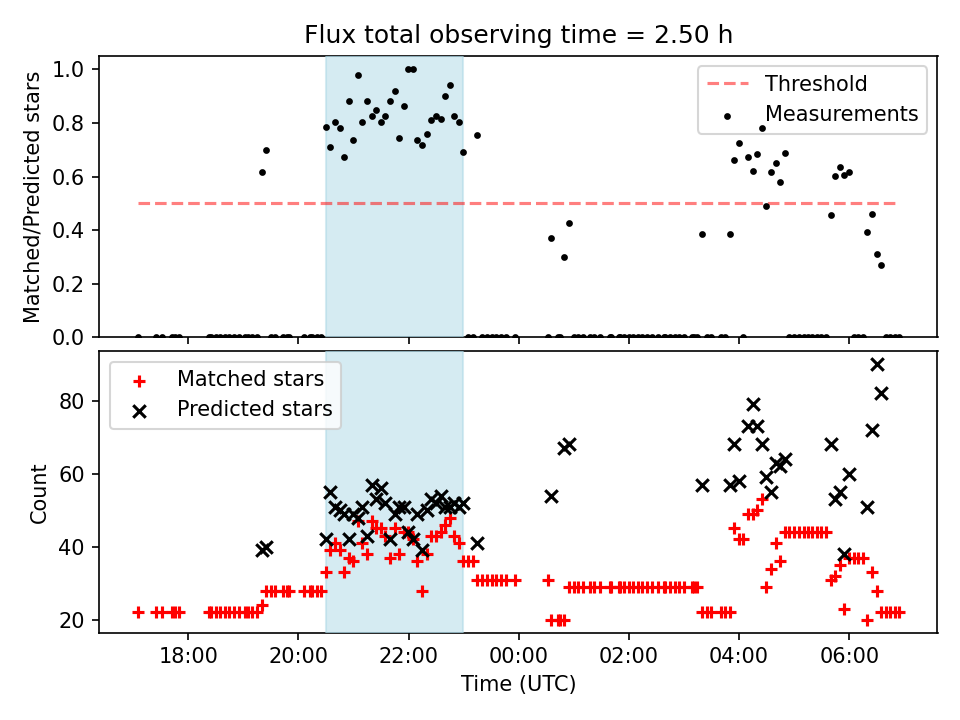 Flux total observing time = 2.50 h

Matched/Predicted stars

1.0
0.8
0.6
0.4
0.2
0.0

Threshold
Measurements

Count

80
60
40
20

Matched stars
Predicted stars

18:00
20:00
22:00
00:00
02:00
04:00
06:00

Time (UTC)